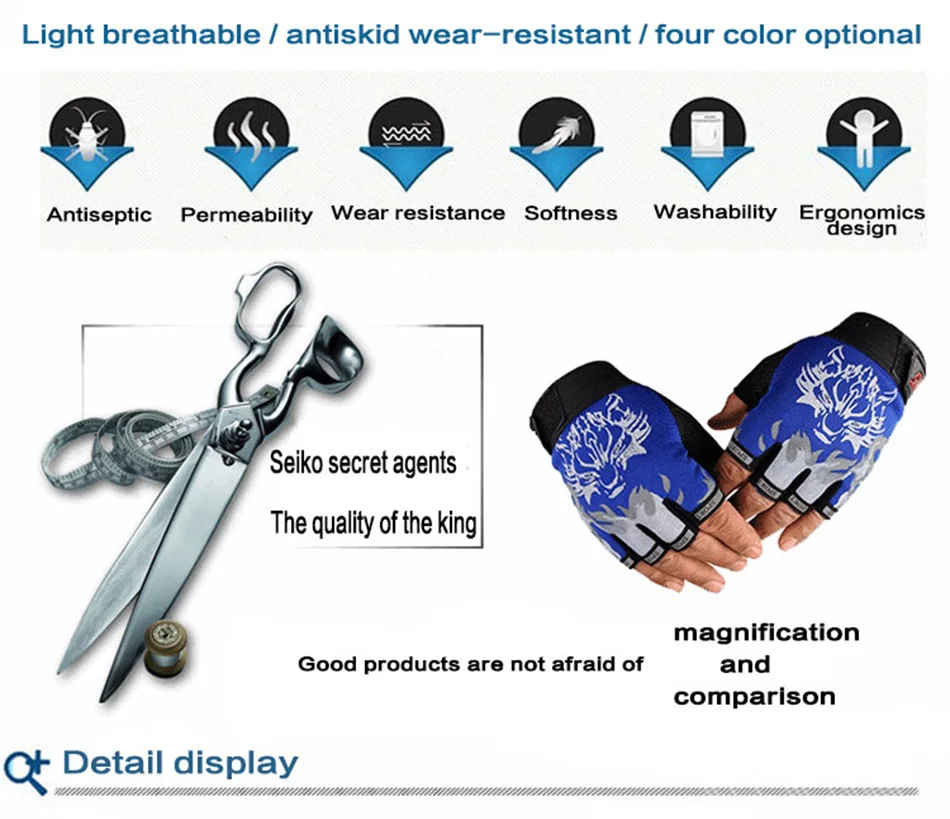 Light breathable / antiskid wear-resistant / four color optional

Antiseptic

Permeability

Wear resistance

Softness

Washability

Ergonomics design

Seiko secret agents

The quality of the king

Good products are not afraid of

magnification
and
comparison

Detail display